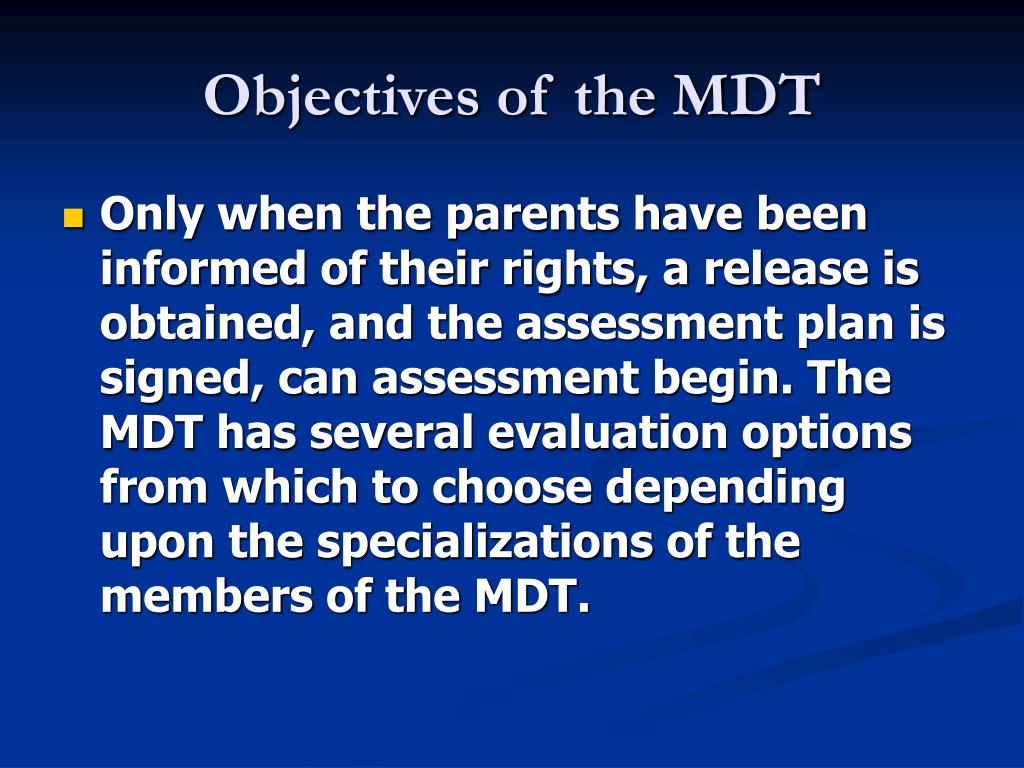 Objectives of the MDT

Only when the parents have been informed of their rights, a release is obtained, and the assessment plan is signed, can assessment begin. The MDT has several evaluation options from which to choose depending upon the specializations of the members of the MDT.